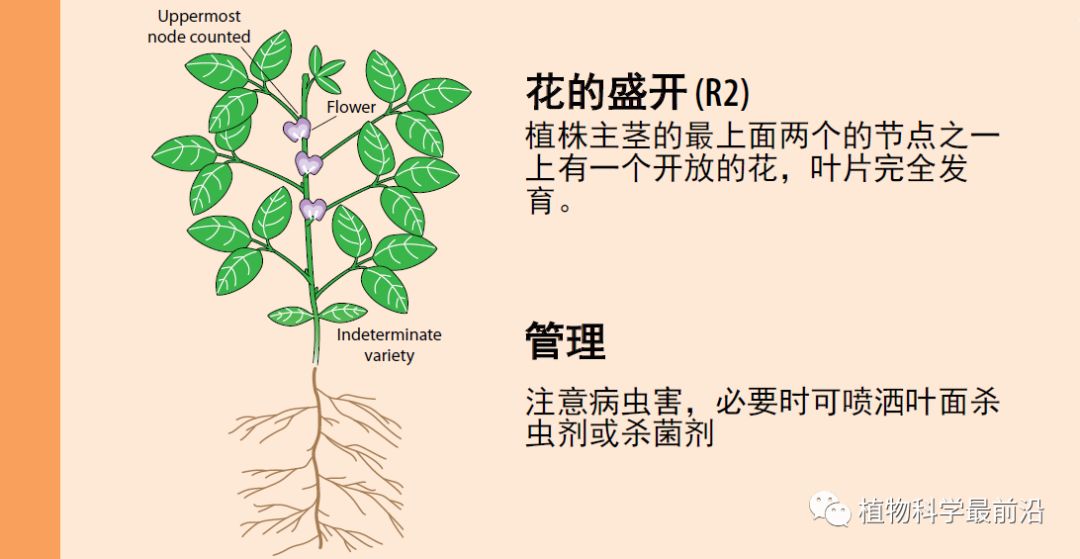 Uppermost node counted

Flower

Indeterminate variety

花的盛开 (R2)

植株主茎的最上面两个的节点之一上有一个开放的花，叶片完全发育。

管理

注意病虫害，必要时可喷洒叶面杀虫剂或杀菌剂

植物科学最前沿